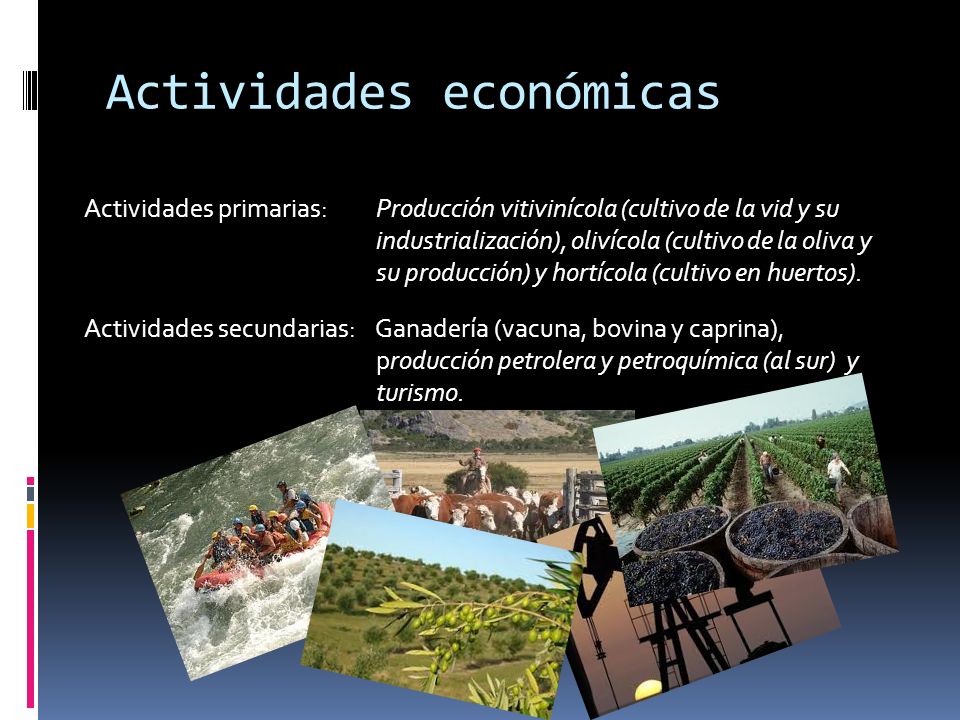 Actividades económicas

Actividades primarias: Producción vitivinícola (cultivo de la vid y su industrialización), olivícola (cultivo de la oliva y su producción) y hortícola (cultivo en huertos).

Actividades secundarias: Ganadería (vacuna, bovina y caprina), producción petrolera y petroquímica (al sur) y turismo.